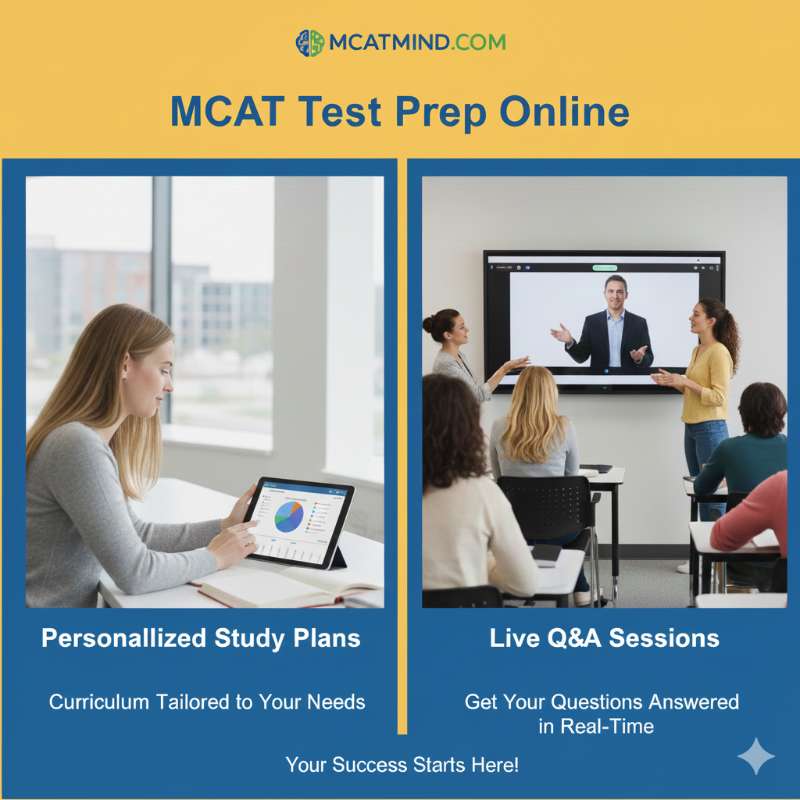 MCATMIND.COM

MCAT Test Prep Online

Personallized Study Plans

Curriculum Tailored to Your Needs

Live Q&A Sessions

Get Your Questions Answered in Real-Time

Your Success Starts Here!